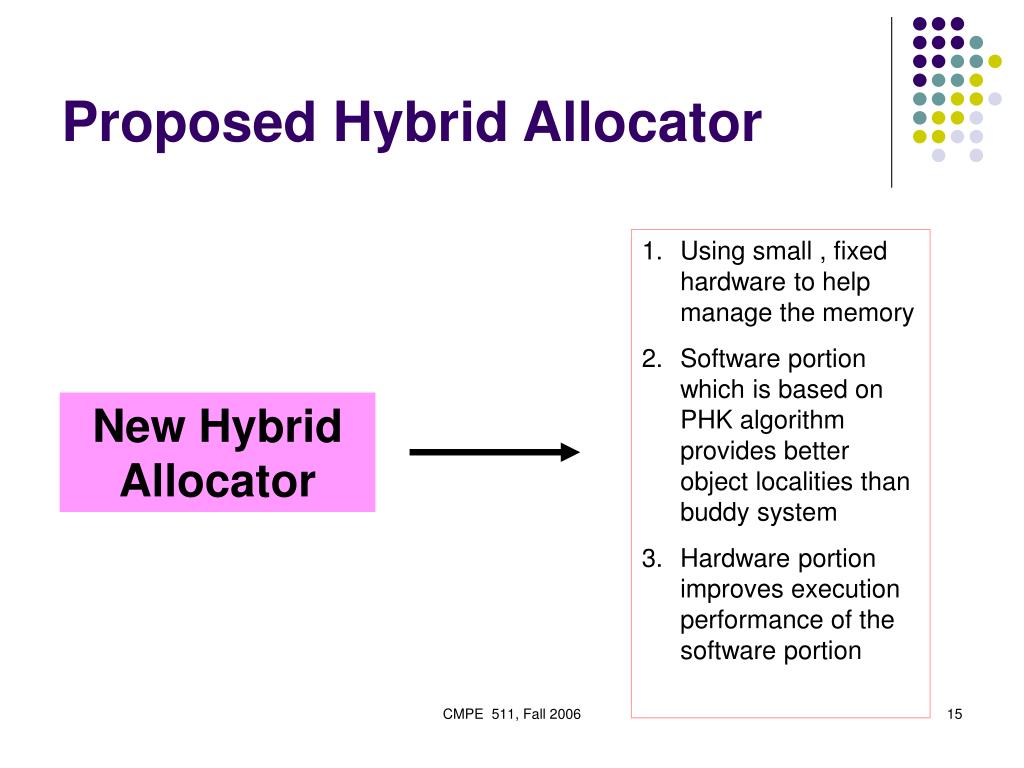 Proposed Hybrid Allocator

New Hybrid Allocator

1. Using small , fixed hardware to help manage the memory
2. Software portion which is based on PHK algorithm provides better object localities than buddy system
3. Hardware portion improves execution performance of the software portion

CMPE 511, Fall 2006

15